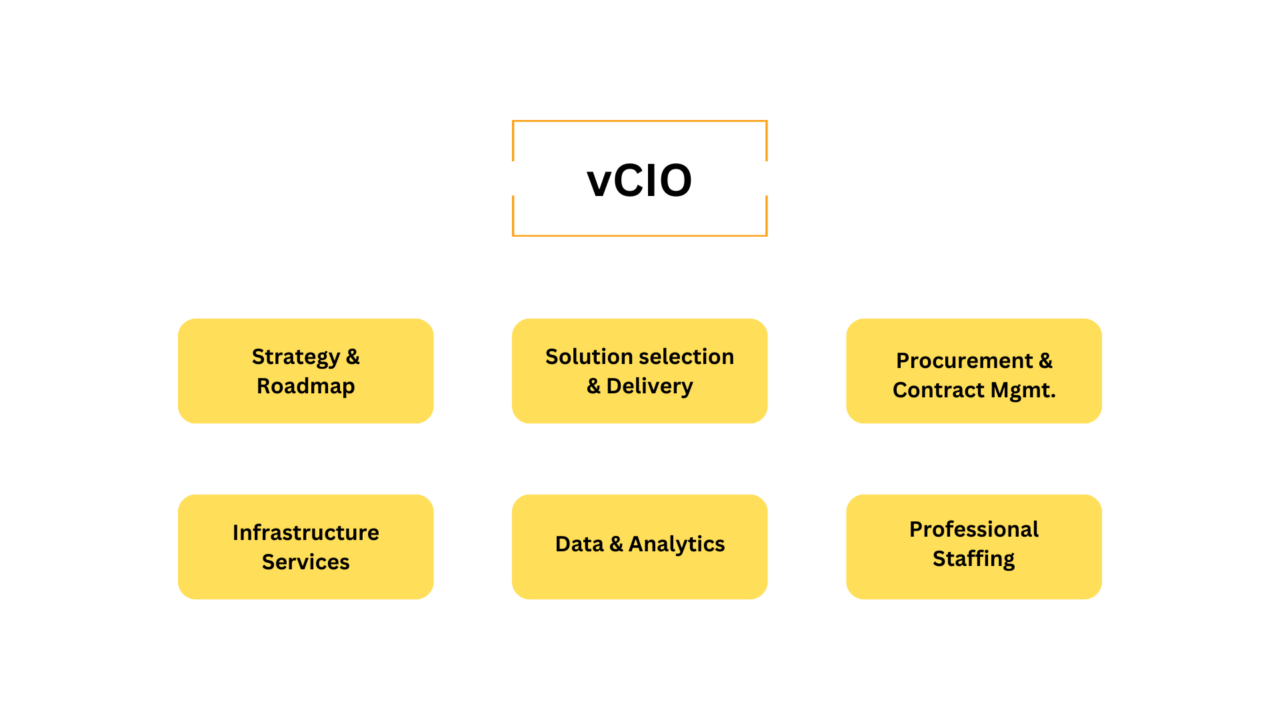 vCIO

Strategy & Roadmap

Solution selection & Delivery

Procurement & Contract Mgmt.

Infrastructure Services

Data & Analytics

Professional Staffing